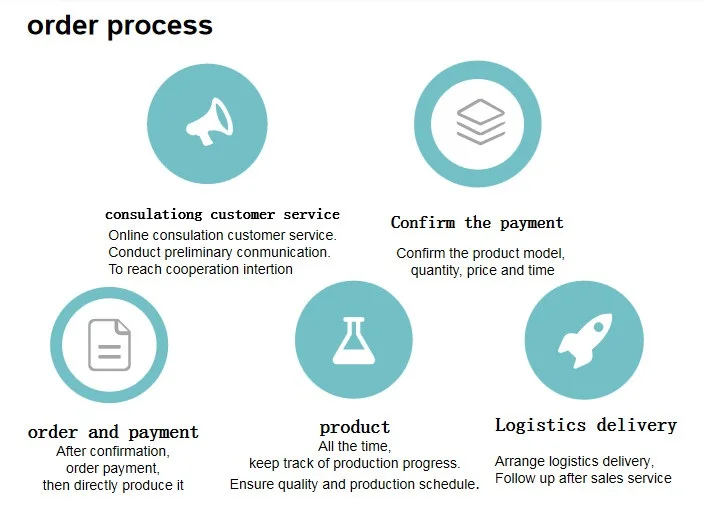 order process

consulationg customer service
Online consulation customer service.
Conduct preliminary conmunication.
To reach cooperation intertion

Confirm the payment
Confirm the product model, quantity, price and time

order and payment
After confirmation, order payment, then directly produce it

product
All the time, keep track of production progress.
Ensure quality and production schedule.

Logistics delivery
Arrange logistics delivery,
Follow up after sales service